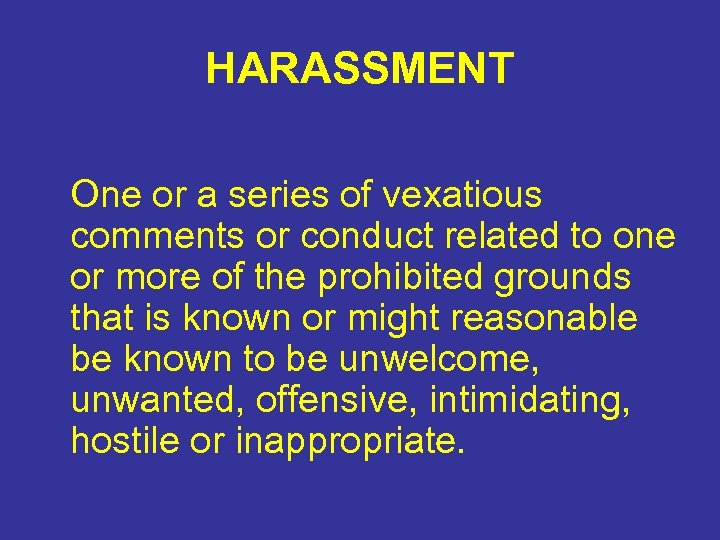 HARASSMENT

One or a series of vexatious comments or conduct related to one or more of the prohibited grounds that is known or might reasonable be known to be unwelcome, unwanted, offensive, intimidating, hostile or inappropriate.